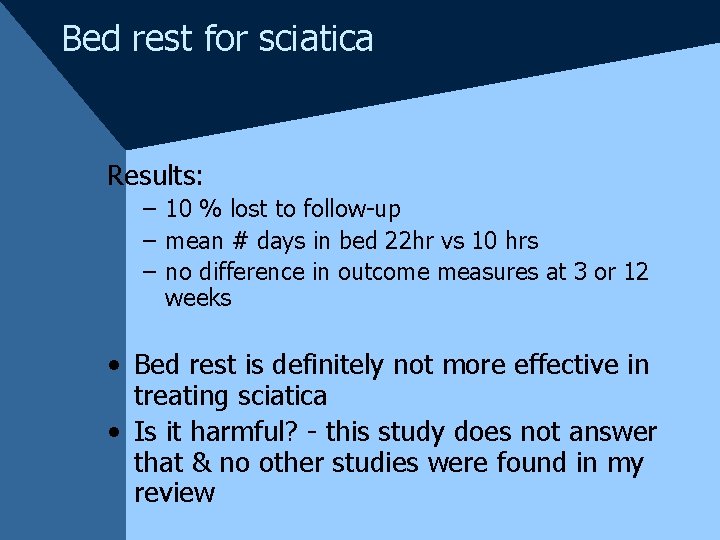 Bed rest for sciatica

Results:
– 10 % lost to follow-up
– mean # days in bed 22hr vs 10 hrs
– no difference in outcome measures at 3 or 12 weeks

• Bed rest is definitely not more effective in treating sciatica
• Is it harmful? - this study does not answer that & no other studies were found in my review